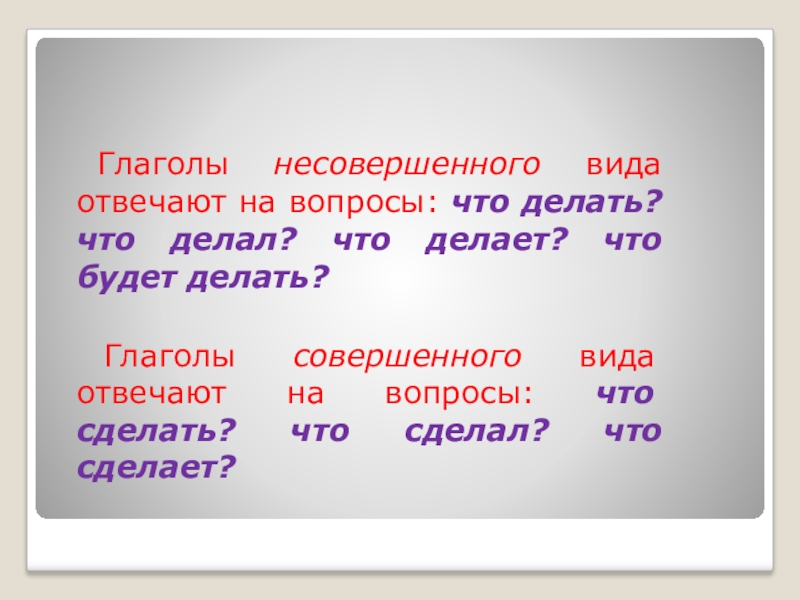 Глаголы несовершенного вида отвечают на вопросы: что делать? что делал? что делает? что будет делать?

Глаголы совершенного вида отвечают на вопросы: что сделать? что сделал? что сделает?